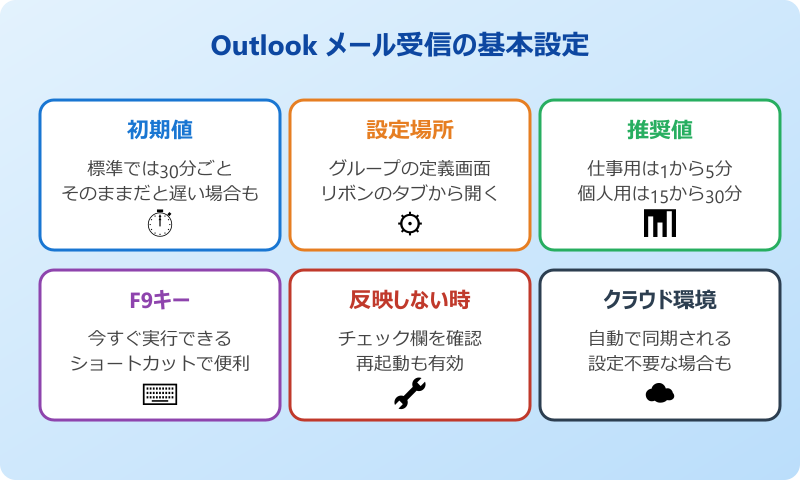 Outlook メール受信の基本設定

初期値

標準では30分ごと
そのままだと遅い場合も

設定場所

グループの定義画面
リボンのタブから開く

推奨値

仕事用は1から5分
個人用は15から30分

F9キー

今すぐ実行できる
ショートカットで便利

反映しない時

チェック欄を確認
再起動も有効

クラウド環境

自動で同期される
設定不要な場合も